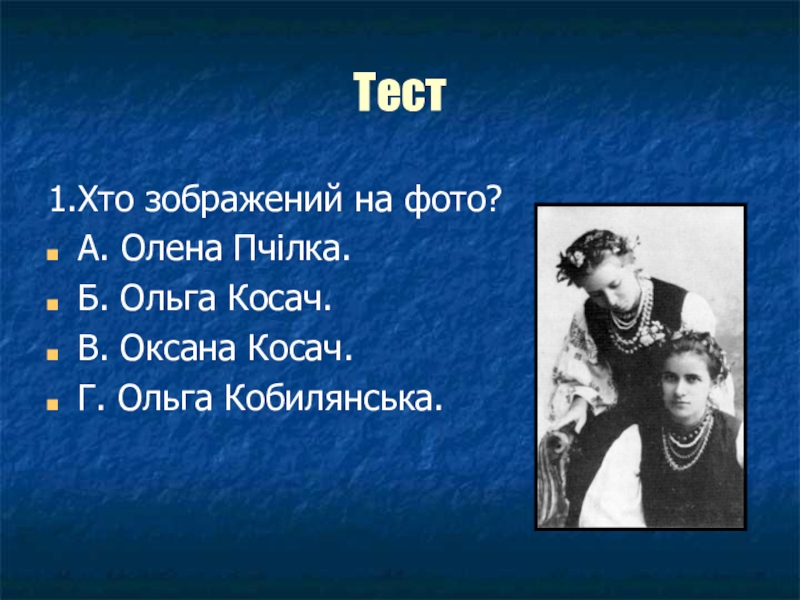 Тест

1.Хто зображений на фото?

А. Олена Пчілка.

Б. Ольга Косач.

В. Оксана Косач.

Г. Ольга Кобилянська.